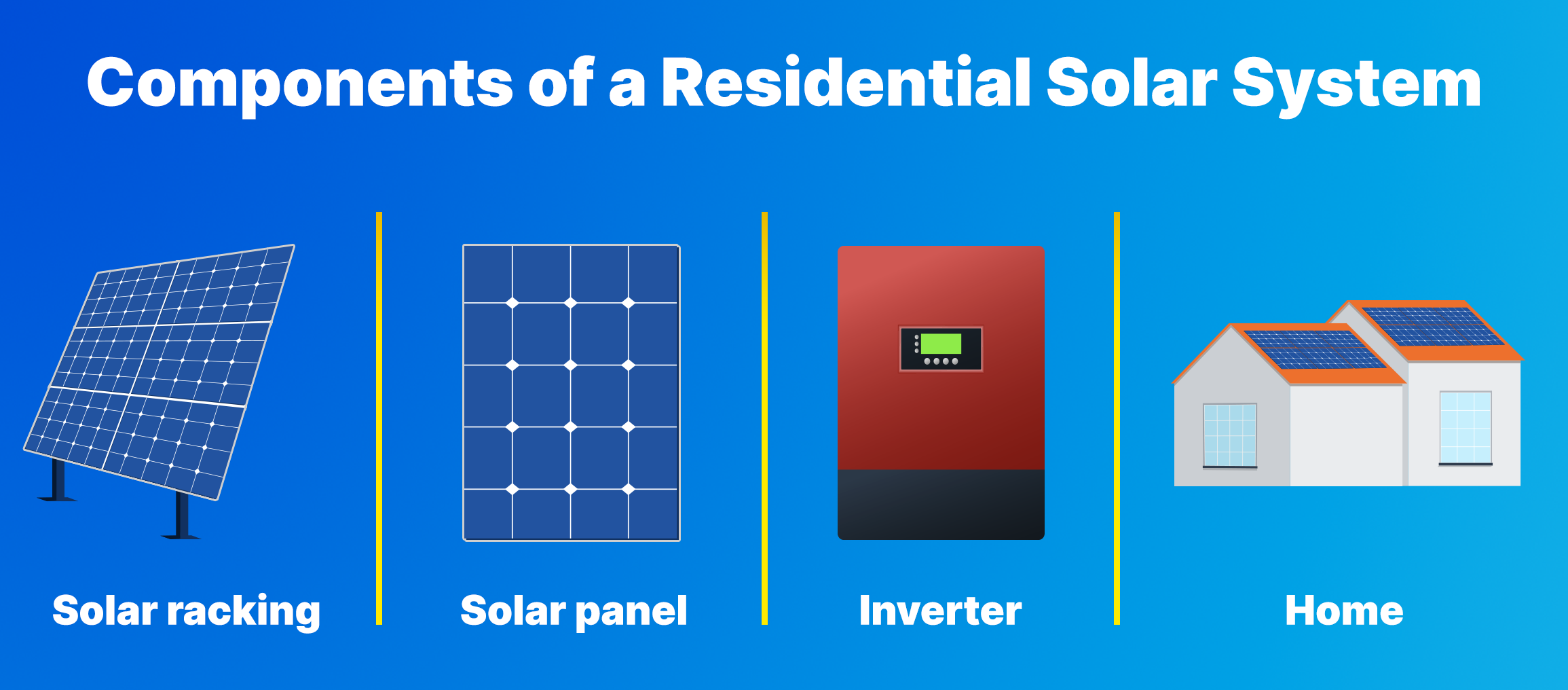 Components of a Residential Solar System

Solar racking

Solar panel

Inverter

Home